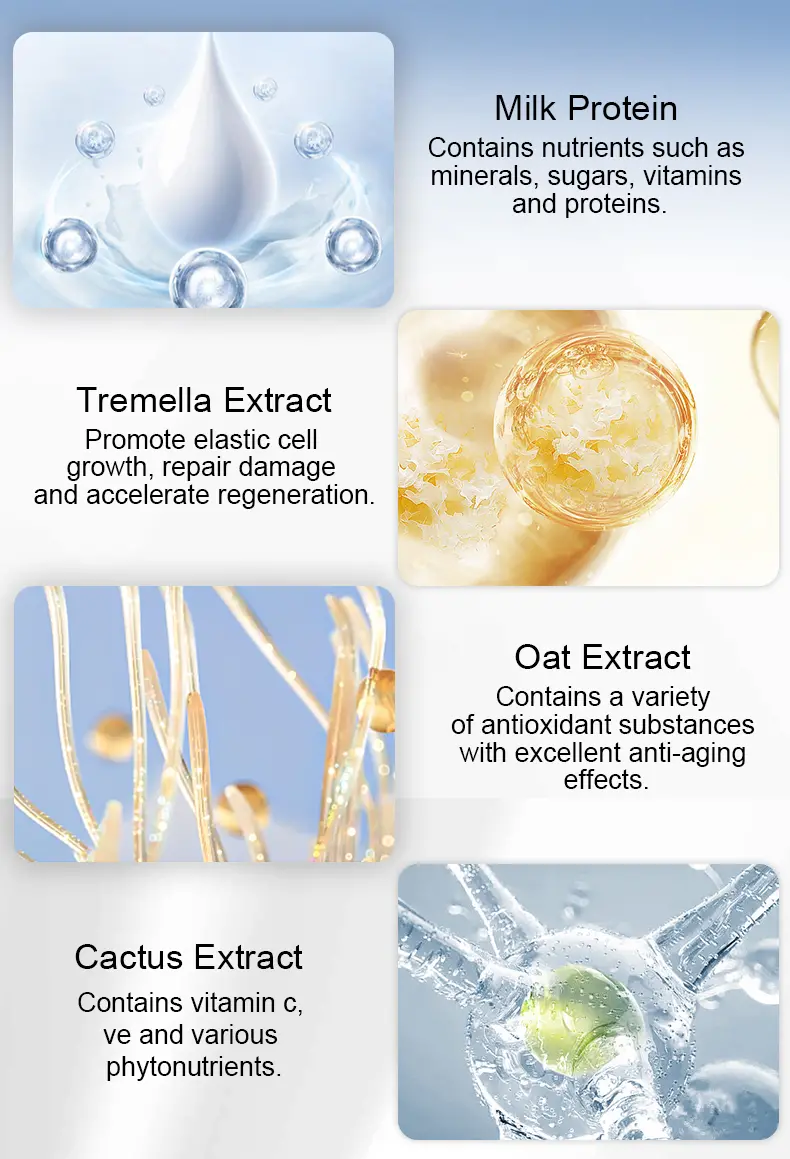 Milk Protein
Contains nutrients such as minerals, sugars, vitamins and proteins.

Tremella Extract
Promote elastic cell growth, repair damage and accelerate regeneration.

Oat Extract
Contains a variety of antioxidant substances with excellent anti-aging effects.

Cactus Extract
Contains vitamin c, ve and various phytonutrients.